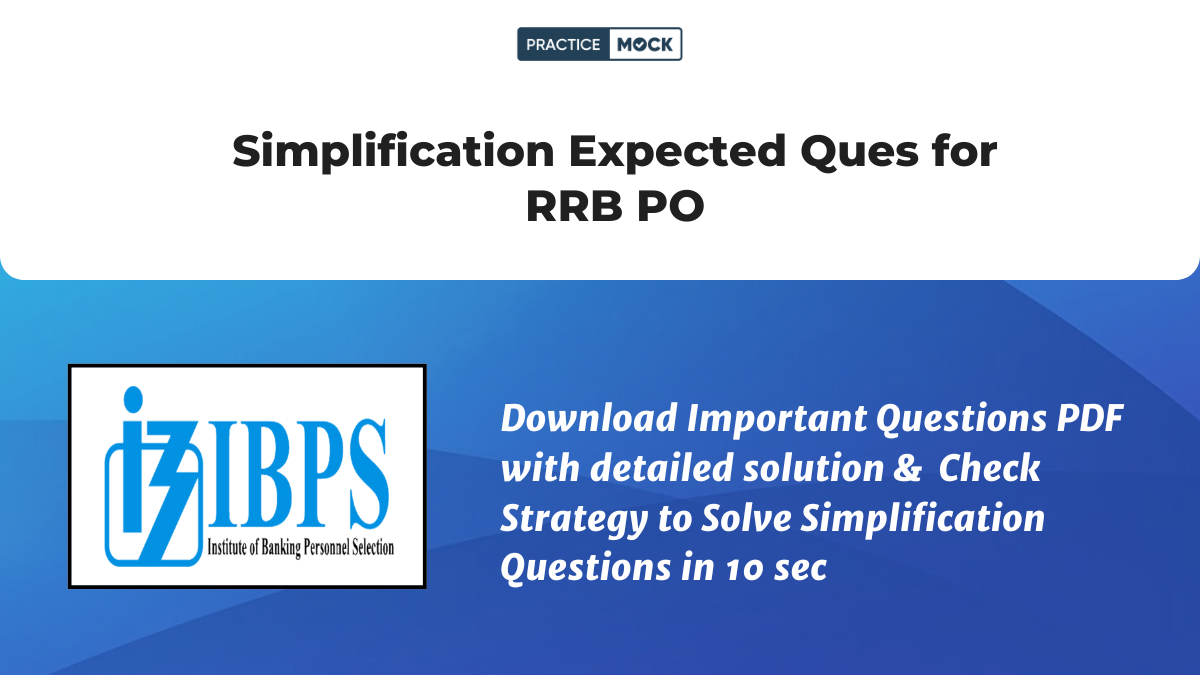 PRACTICE MOCK

Simplification Expected Ques for RRB PO

IBPS
Institute of Banking Personnel Selection

Download Important Questions PDF with detailed solution & Check Strategy to Solve Simplification Questions in 10 sec